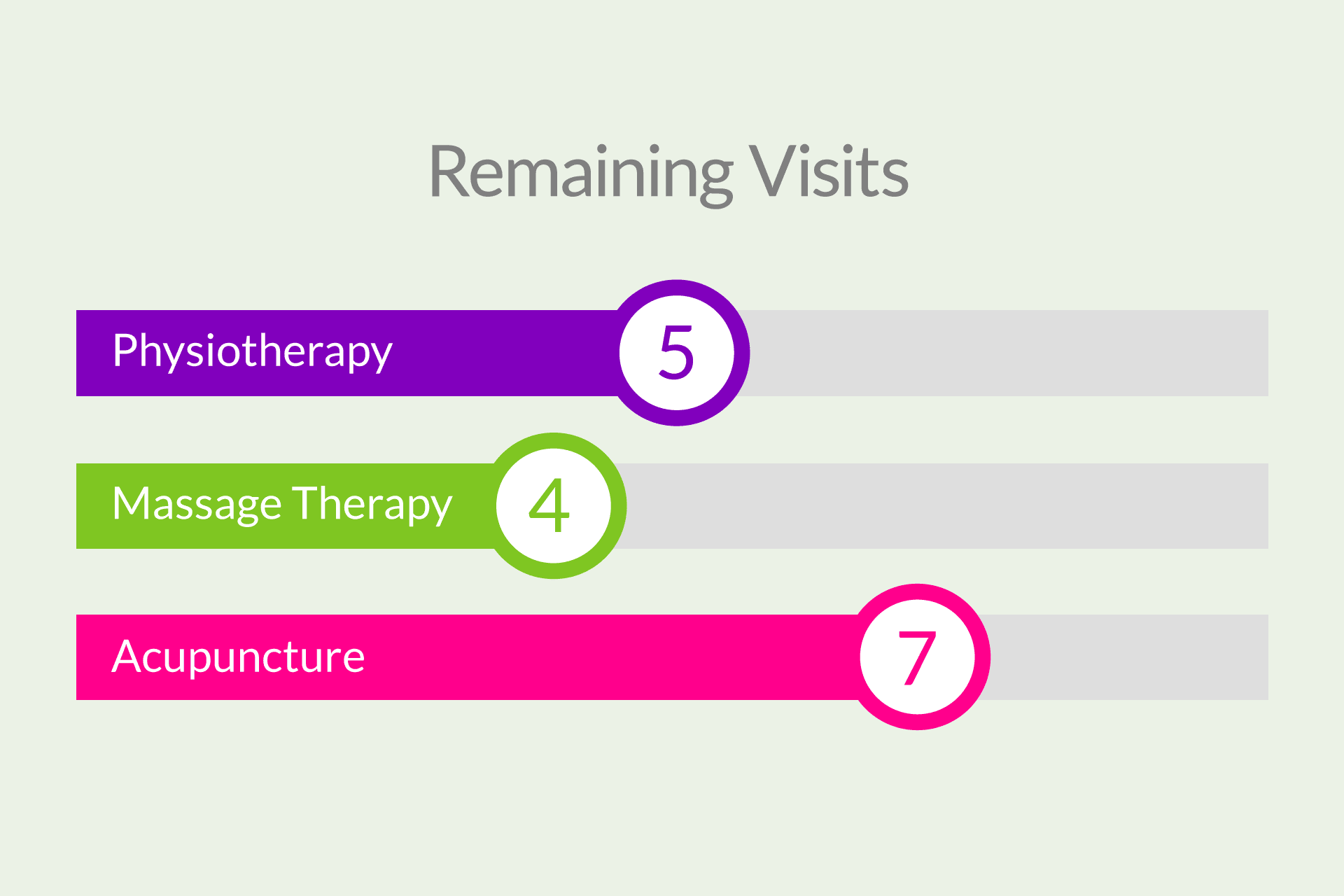 Remaining Visits

Physiotherapy 5

Massage Therapy 4

Acupuncture 7